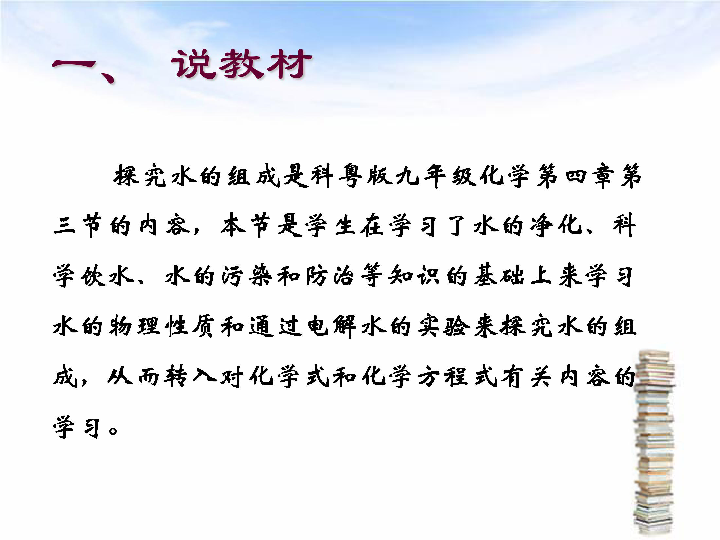 一、 说教材

探究水的组成是科粤版九年级化学第四章第三节的内容，本节是学生在学习了水的净化、科学饮水、水的污染和防治等知识的基础上来学习水的物理性质和通过电解水的实验来探究水的组成，从而转入对化学式和化学方程式有关内容的学习。